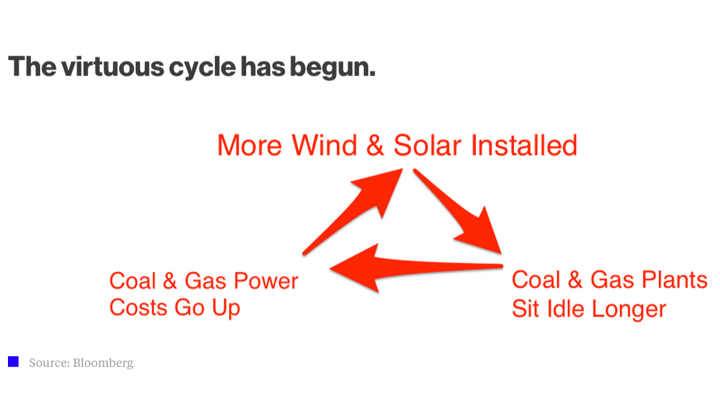 The virtuous cycle has begun.

More Wind & Solar Installed

Coal & Gas Plants Sit Idle Longer

Coal & Gas Power Costs Go Up

Source: Bloomberg